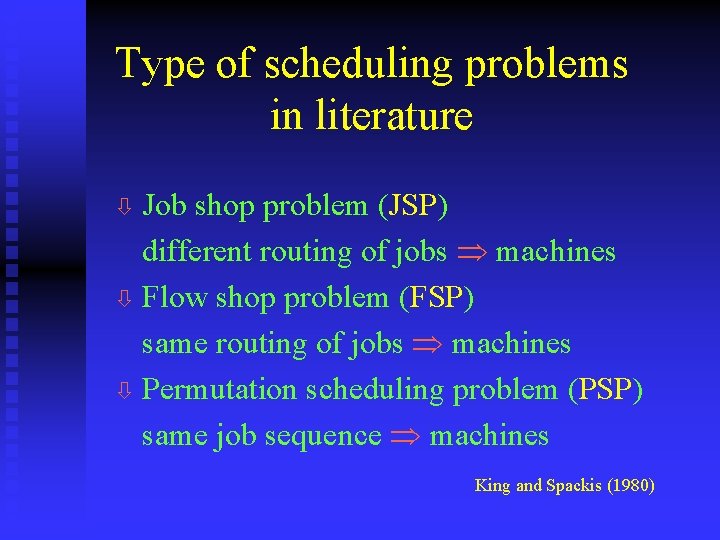 Type of scheduling problems in literature

⇩ Job shop problem (JSP)
different routing of jobs $\Rightarrow$ machines
⇩ Flow shop problem (FSP)
same routing of jobs $\Rightarrow$ machines
⇩ Permutation scheduling problem (PSP)
same job sequence $\Rightarrow$ machines

King and Spackis (1980)